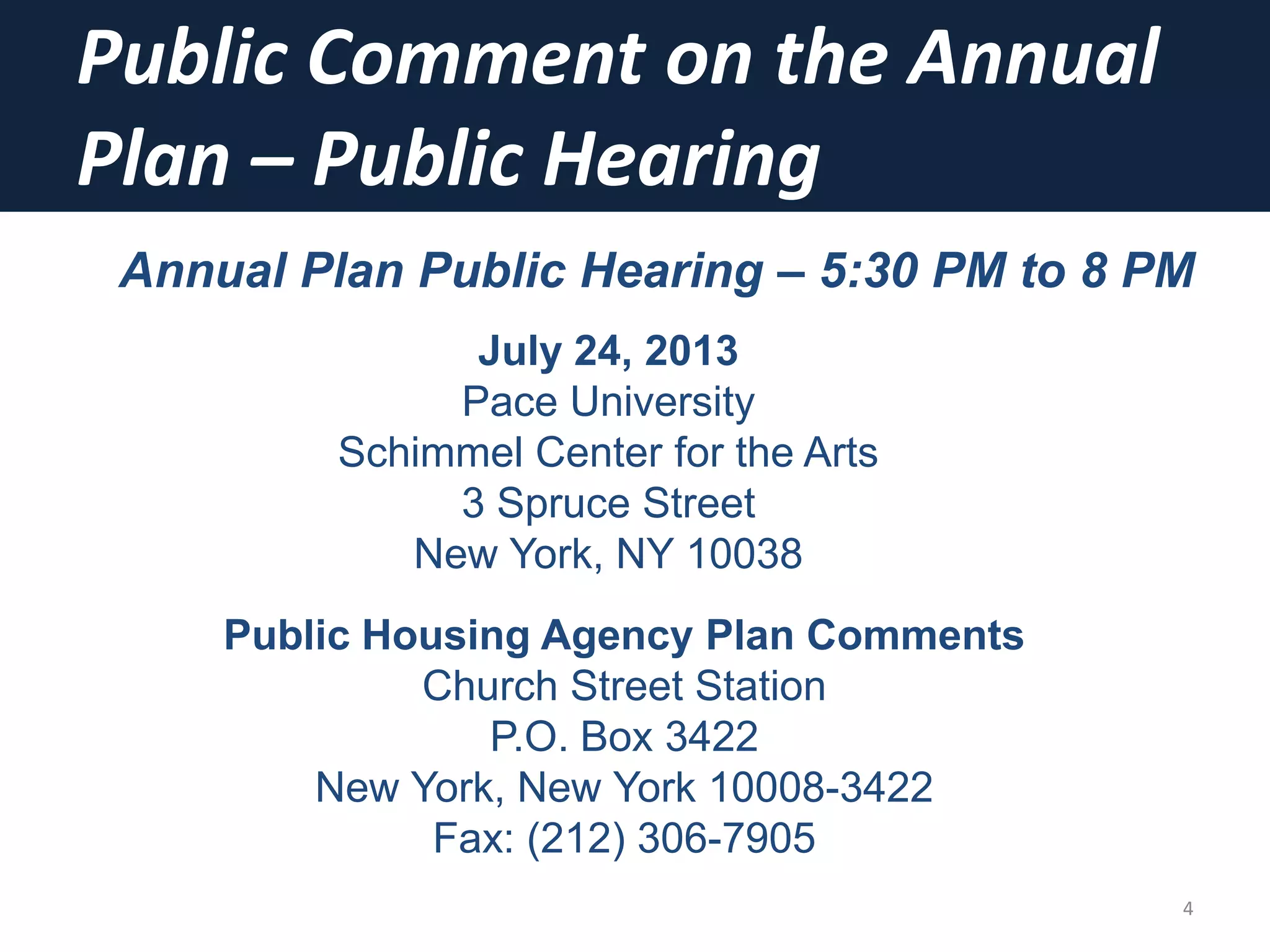 Public Comment on the Annual Plan – Public Hearing

Annual Plan Public Hearing – 5:30 PM to 8 PM

July 24, 2013
Pace University
Schimmel Center for the Arts
3 Spruce Street
New York, NY 10038

Public Housing Agency Plan Comments
Church Street Station
P.O. Box 3422
New York, New York 10008-3422
Fax: (212) 306-7905

4